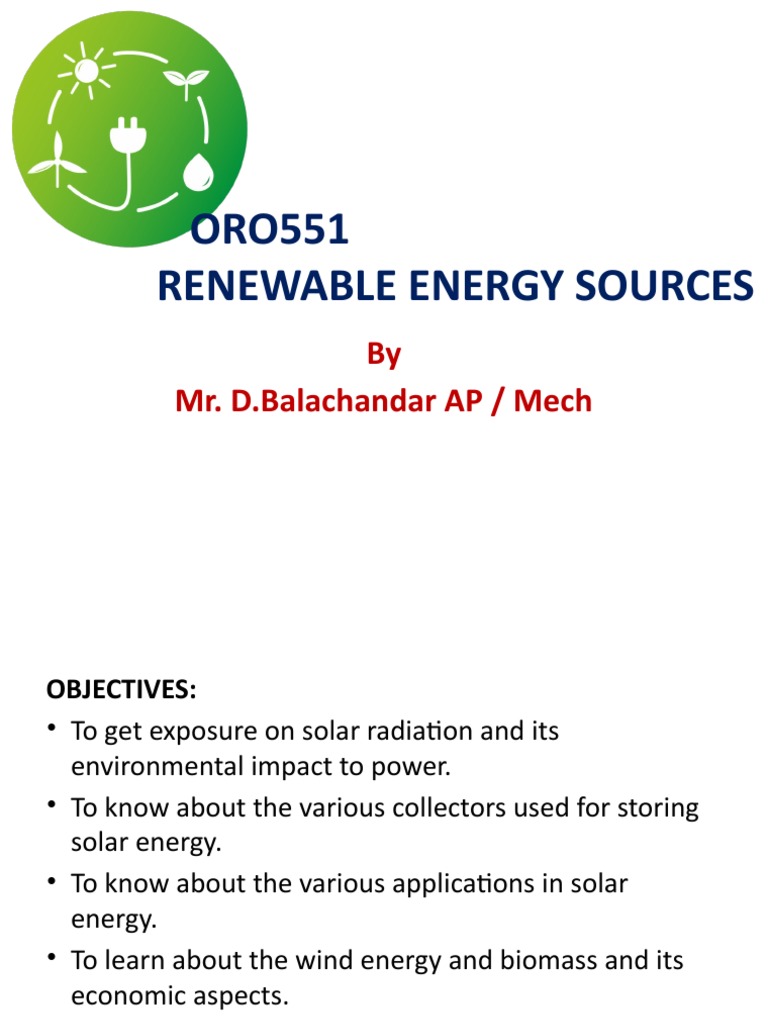 ORO551
RENEWABLE ENERGY SOURCES

By
Mr. D.Balachandar AP / Mech

OBJECTIVES:
• To get exposure on solar radiation and its environmental impact to power.
• To know about the various collectors used for storing solar energy.
• To know about the various applications in solar energy.
• To learn about the wind energy and biomass and its economic aspects.